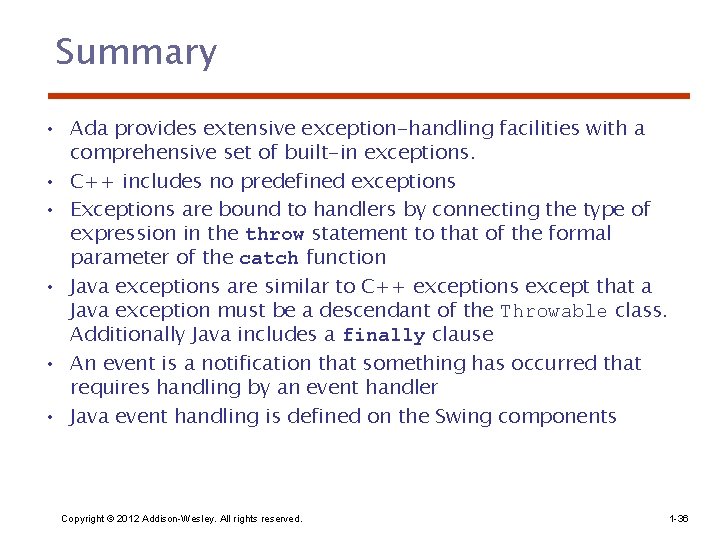 Summary

• Ada provides extensive exception-handling facilities with a comprehensive set of built-in exceptions.
• C++ includes no predefined exceptions
• Exceptions are bound to handlers by connecting the type of expression in the throw statement to that of the formal parameter of the catch function
• Java exceptions are similar to C++ exceptions except that a Java exception must be a descendant of the Throwable class. Additionally Java includes a finally clause
• An event is a notification that something has occurred that requires handling by an event handler
• Java event handling is defined on the Swing components

Copyright © 2012 Addison-Wesley. All rights reserved.

1-36